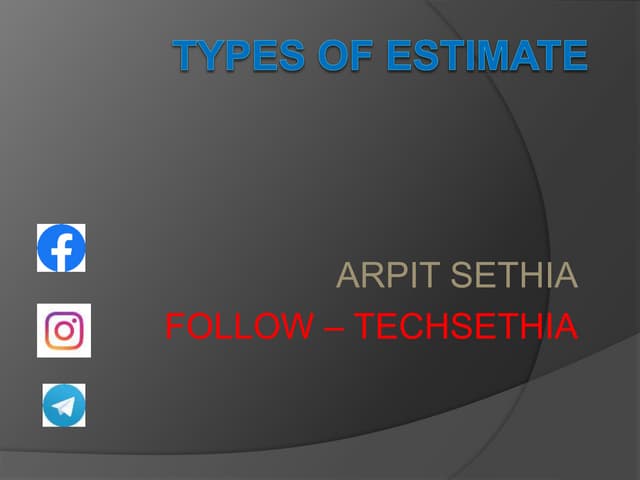 TYPES OF ESTIMATE

ARPIT SETHIA

FOLLOW – TECHSETHIA